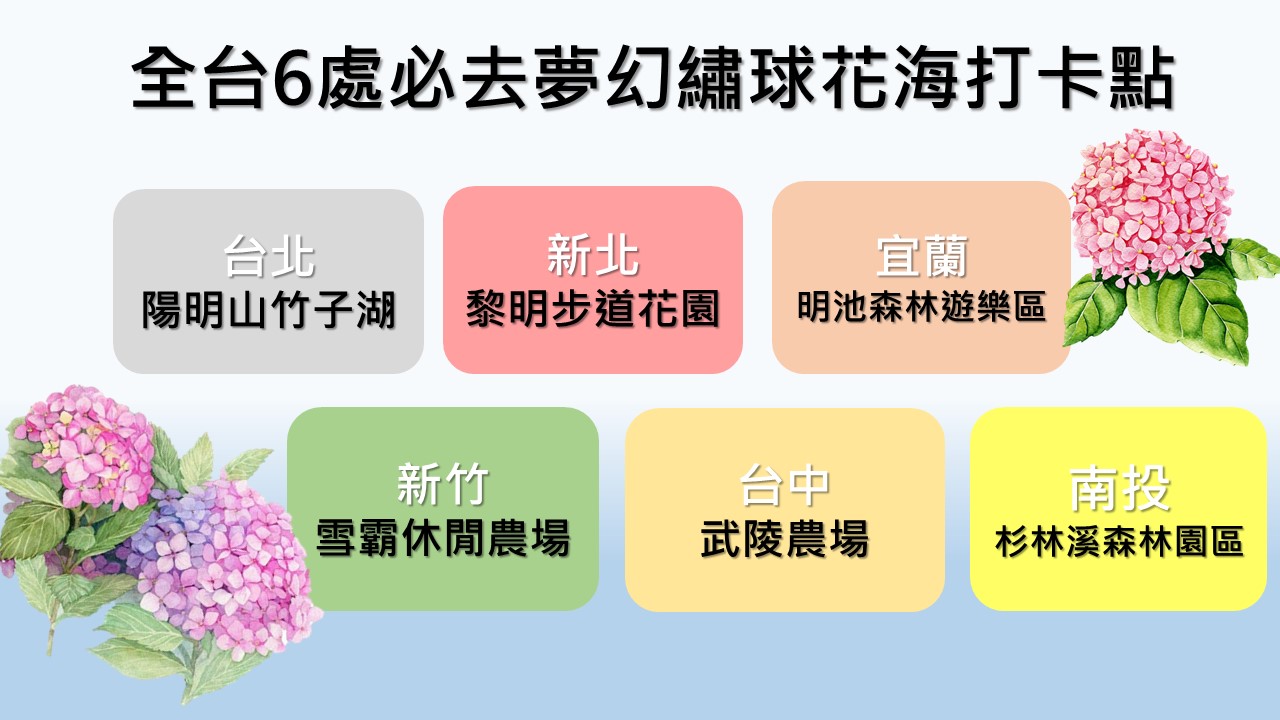 全台6處必去夢幻繡球花海打卡點

台北
陽明山竹子湖

新北
黎明步道花園

宜蘭
明池森林遊樂區

新竹
雪霸休閒農場

台中
武陵農場

南投
杉林溪森林園區